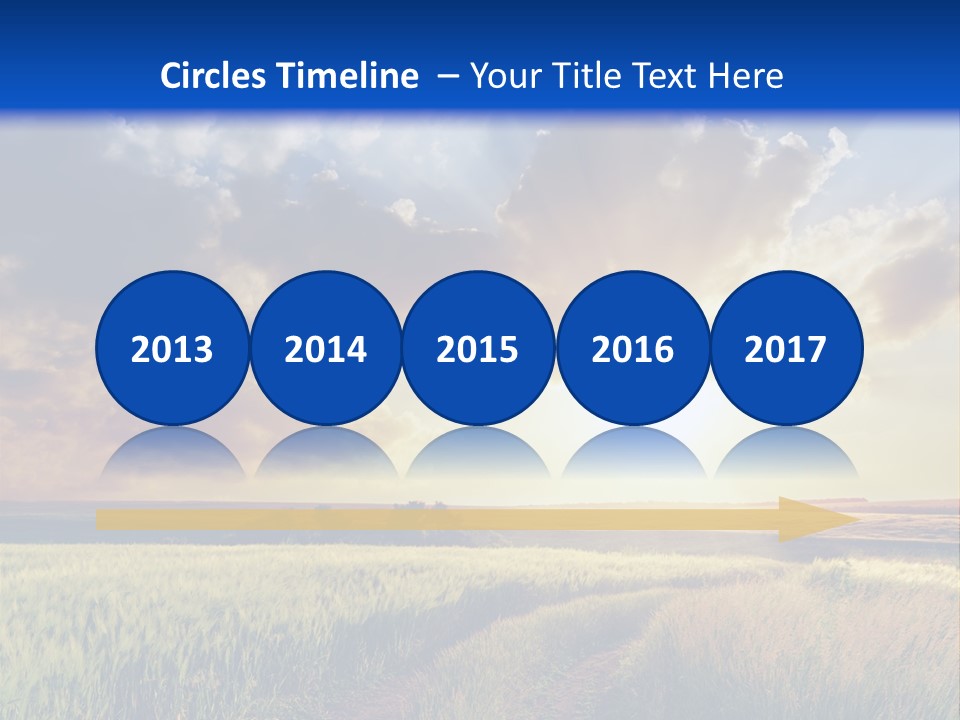 Circles Timeline – Your Title Text Here

2013

2014

2015

2016

2017